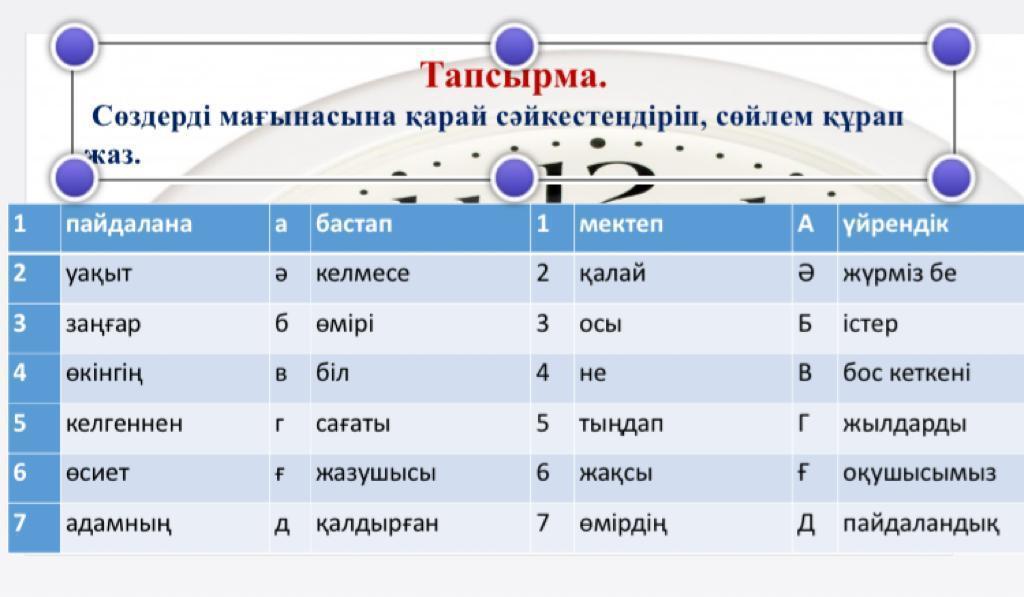 Тапсырма.
Сөздерді мағынасына қарай сәйкестендіріп, сөйлем құрап жаз.

| 1 | пайдалана | а | бастап | 1 | мектеп | А | үйрендік |
|---|---|---|---|---|---|---|---|
| 2 | уақыт | ә | келмесе | 2 | қалай | Ә | жүрміз бе |
| 3 | заңғар | б | өмірі | 3 | осы | Б | істер |
| 4 | өкінгің | в | біл | 4 | не | В | бос кеткені |
| 5 | келгеннен | г | сағаты | 5 | тыңдап | Г | жылдарды |
| 6 | өсиет | ғ | жазушысы | 6 | жақсы | Ғ | оқушысымыз |
| 7 | адамның | д | қалдырған | 7 | өмірдің | Д | пайдаландық |